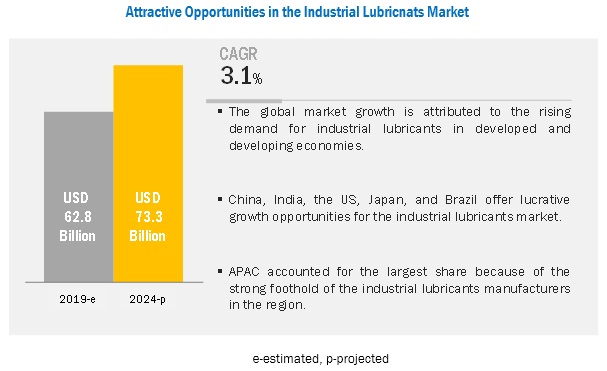 Attractive Opportunities in the Industrial Lubricnats Market

USD 62.8 Billion

USD 73.3 Billion

2019-e

2024-p

CAGR
3.1%

▪ The global market growth is attributed to the rising demand for industrial lubricants in developed and developing economies.

▪ China, India, the US, Japan, and Brazil offer lucrative growth opportunities for the industrial lubricants market.

▪ APAC accounted for the largest share because of the strong foothold of the industrial lubricants manufacturers in the region.

e-estimated, p-projected